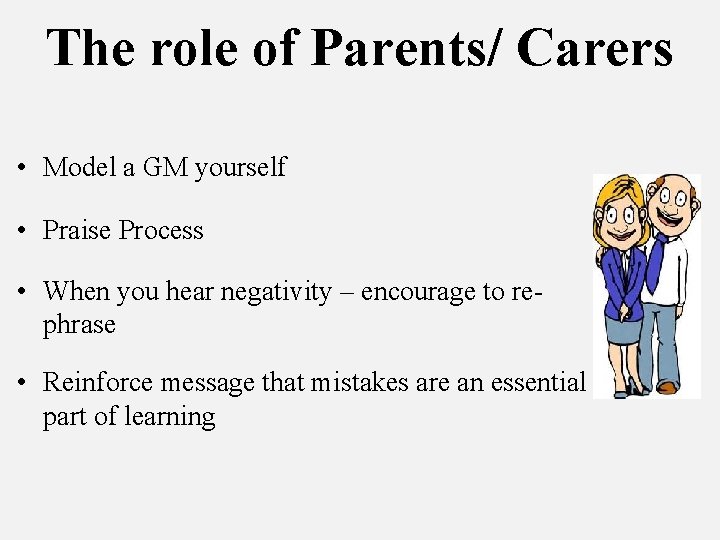 The role of Parents/ Carers

• Model a GM yourself

• Praise Process

• When you hear negativity – encourage to rephrase

• Reinforce message that mistakes are an essential part of learning